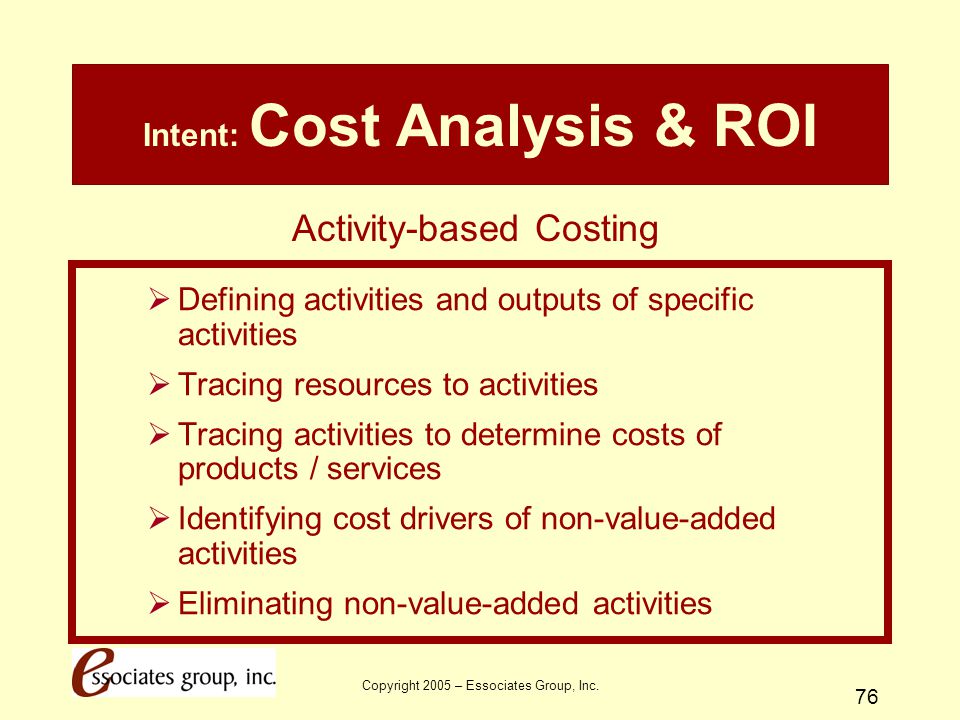 Intent: Cost Analysis & ROI

Activity-based Costing

➢ Defining activities and outputs of specific activities

➢ Tracing resources to activities

➢ Tracing activities to determine costs of products / services

➢ Identifying cost drivers of non-value-added activities

➢ Eliminating non-value-added activities

essociates group, inc.

Copyright 2005 – Essociates Group, Inc.

76